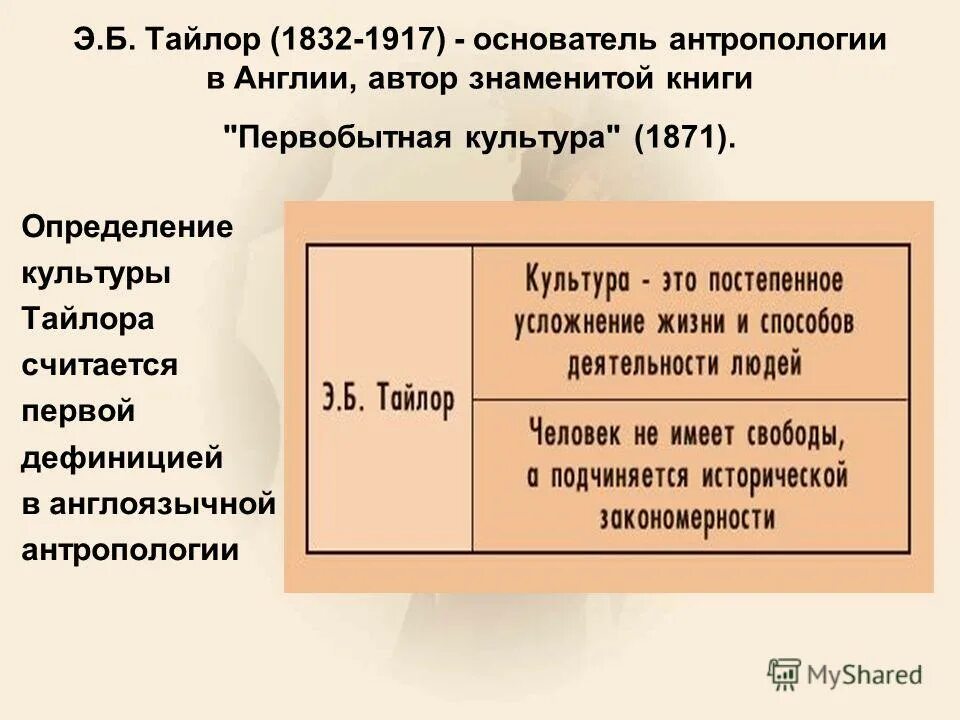 Э.Б. Тайлор (1832-1917) - основатель антропологии в Англии, автор знаменитой книги

"Первобытная культура" (1871).

Определение культуры Тайлора считается первой дефиницией в англоязычной антропологии

| Э.Б. Тайлор | Культура - это постепенное усложнение жизни и способов деятельности людей |
|---|---|
| | Человек не имеет свободы, а подчиняется исторической закономерности |

MyShared